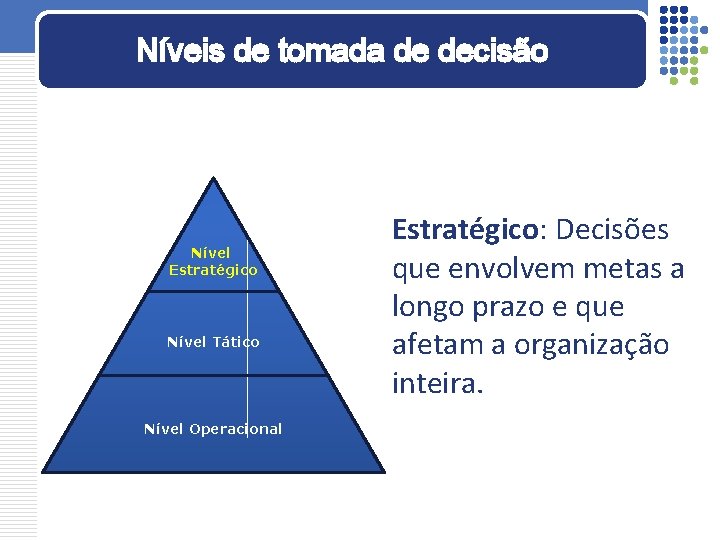 Níveis de tomada de decisão

Nível Estratégico

Nível Tático

Nível Operacional

Estratégico: Decisões que envolvem metas a longo prazo e que afetam a organização inteira.